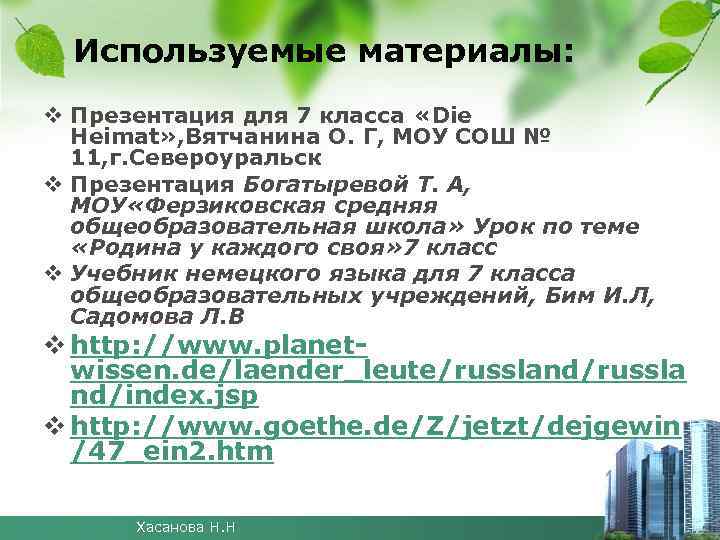 Используемые материалы:

❖ Презентация для 7 класса «Die Heimat»,Вятчанина О. Г, МОУ СОШ № 11,г.Североуральск

❖ Презентация Богатыревой Т. А, МОУ«Ферзиковская средняя общеобразовательная школа» Урок по теме «Родина у каждого своя»7 класс

❖ Учебник немецкого языка для 7 класса общеобразовательных учреждений, Бим И.Л, Садомова Л.В

❖ http://www.planet-wissen.de/laender_leute/russland/russland/index.jsp

❖ http://www.goethe.de/Z/jetzt/dejgewin/47_ein2.htm

Хасанова Н.Н